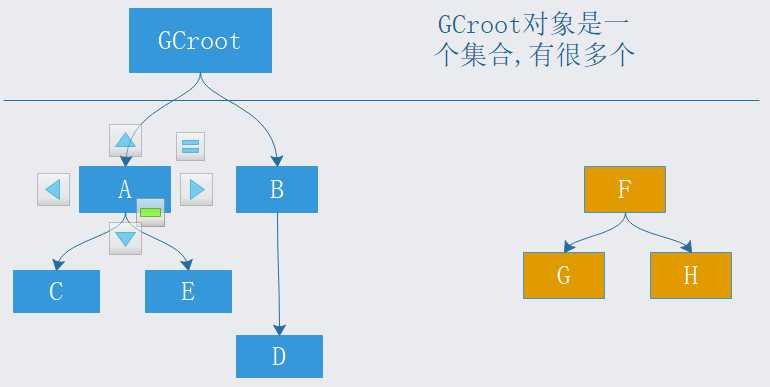 GCroot

GCroot对象是一个集合,有很多个

A

B

C

E

D

F

G

H